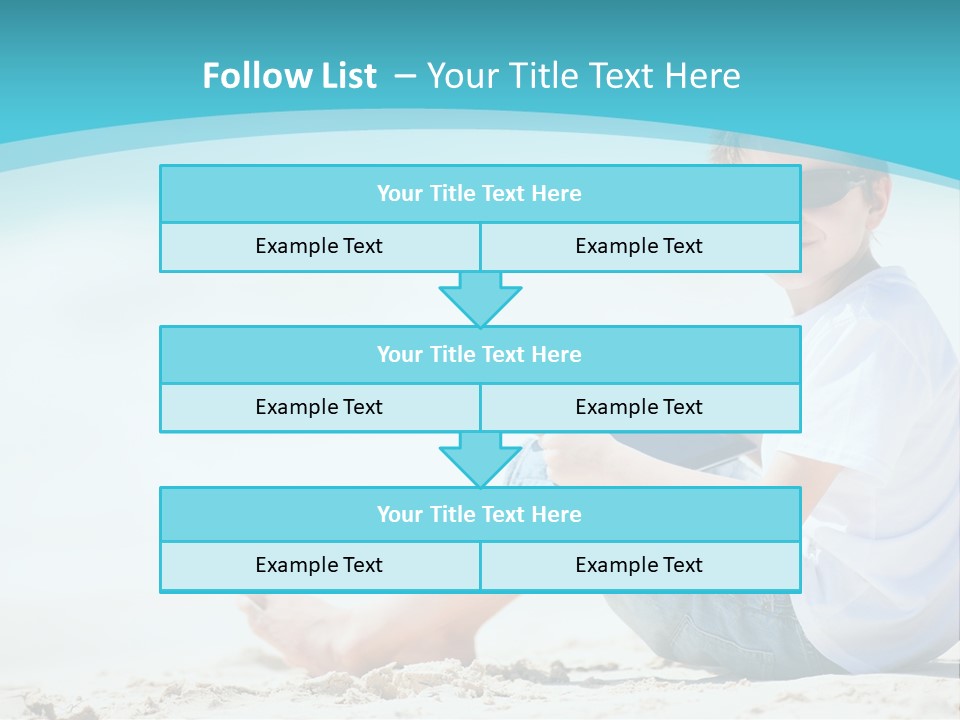 Follow List – Your Title Text Here

Your Title Text Here

Example Text

Example Text

Your Title Text Here

Example Text

Example Text

Your Title Text Here

Example Text

Example Text